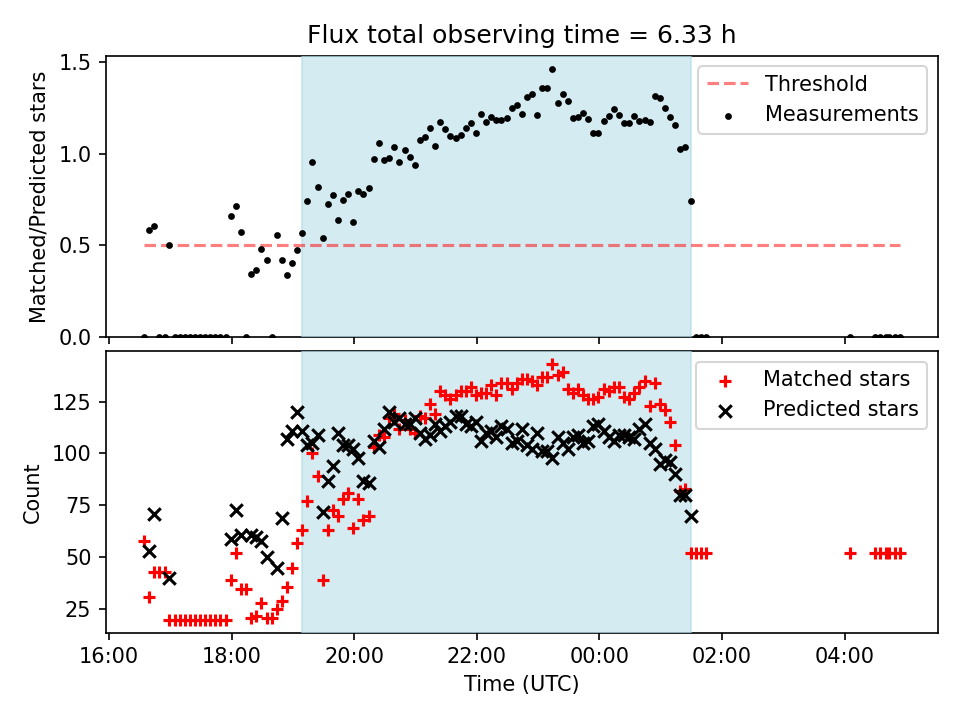 Flux total observing time = 6.33 h

Matched/Predicted stars

1.5
1.0
0.5
0.0

Threshold
Measurements

Count

125
100
75
50
25

Matched stars
Predicted stars

16:00
18:00
20:00
22:00
00:00
02:00
04:00

Time (UTC)